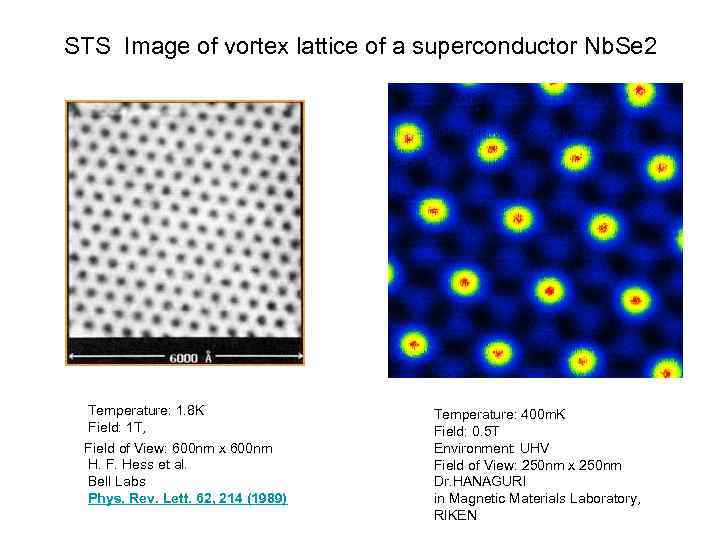 STS Image of vortex lattice of a superconductor NbSe2

6000 Å

Temperature: 1.8K
Field: 1T,
Field of View: 600nm x 600nm
H. F. Hess et al.
Bell Labs
Phys. Rev. Lett. 62, 214 (1989)

Temperature: 400mK
Field: 0.5T
Environment: UHV
Field of View: 250nm x 250nm
Dr.HANAGURI
in Magnetic Materials Laboratory,
RIKEN